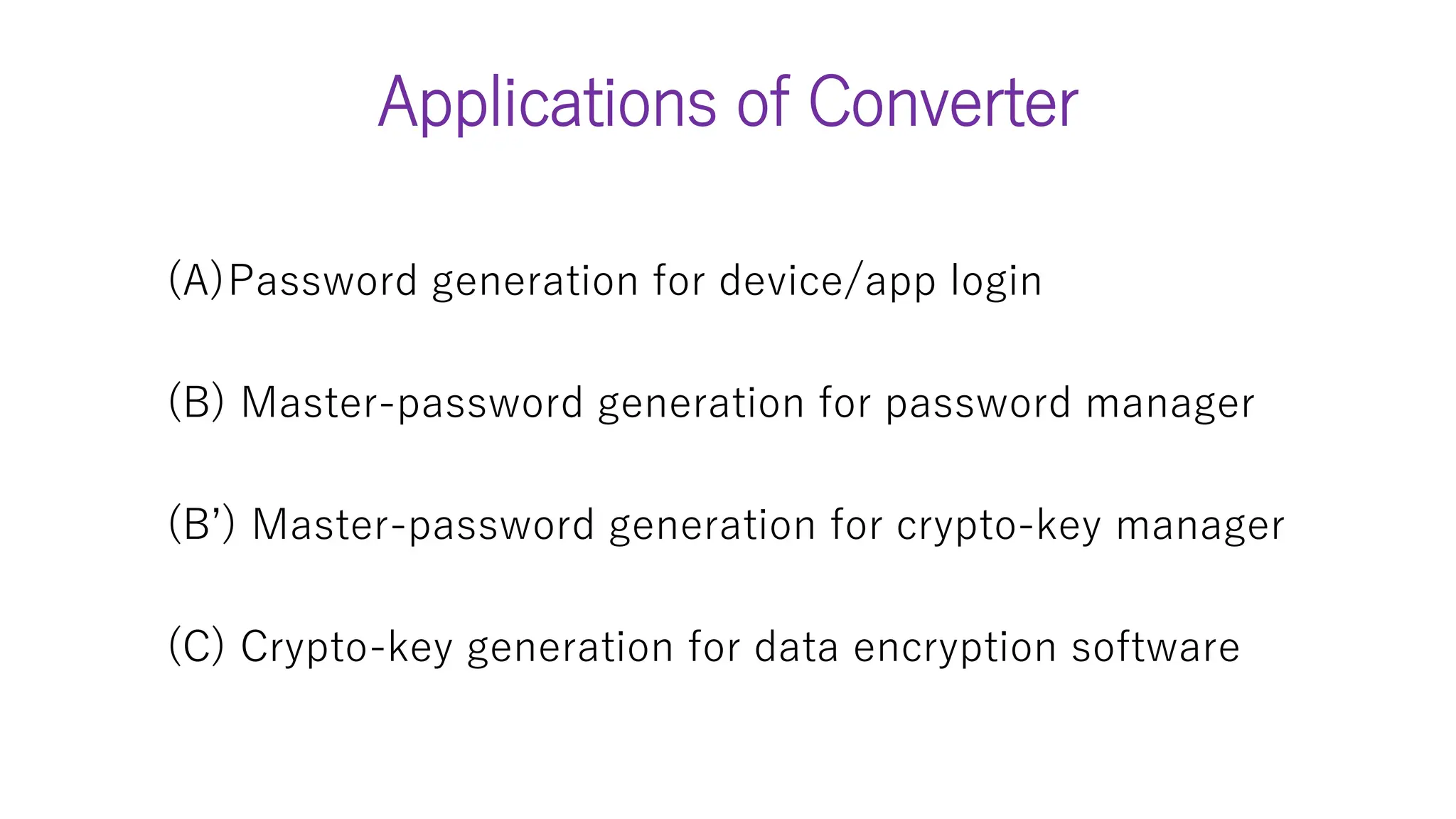 Applications of Converter

(A)Password generation for device/app login

(B) Master-password generation for password manager

(B’) Master-password generation for crypto-key manager

(C) Crypto-key generation for data encryption software